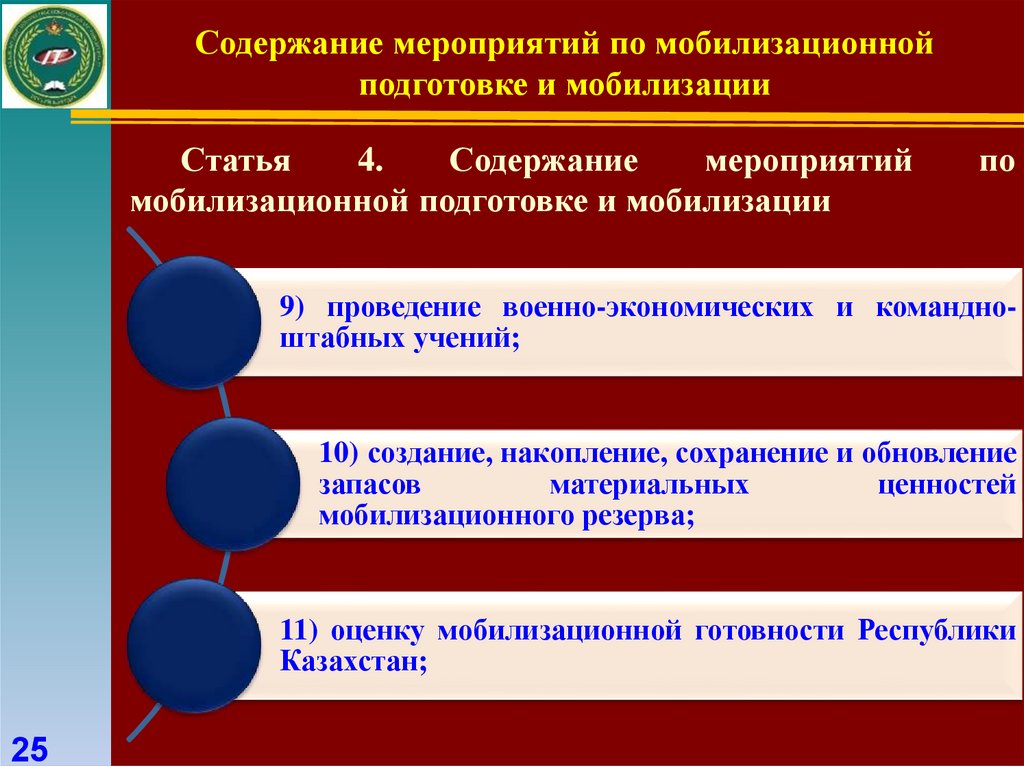 Содержание мероприятий по мобилизационной подготовке и мобилизации

Статья 4. Содержание мероприятий по мобилизационной подготовке и мобилизации

9) проведение военно-экономических и командно-штабных учений;

10) создание, накопление, сохранение и обновление запасов материальных ценностей мобилизационного резерва;

11) оценку мобилизационной готовности Республики Казахстан;

25